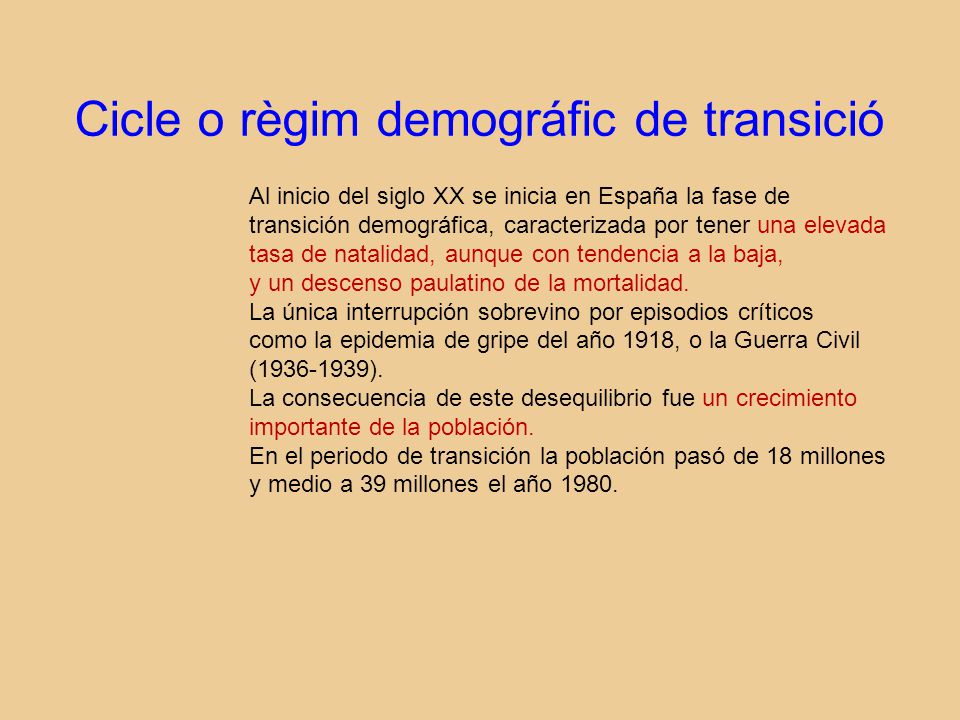 Cicle o règim demográfic de transició

Al inicio del siglo XX se inicia en España la fase de transición demográfica, caracterizada por tener una elevada tasa de natalidad, aunque con tendencia a la baja, y un descenso paulatino de la mortalidad.
La única interrupción sobrevino por episodios críticos como la epidemia de gripe del año 1918, o la Guerra Civil (1936-1939).
La consecuencia de este desequilibrio fue un crecimiento importante de la población.
En el periodo de transición la población pasó de 18 millones y medio a 39 millones el año 1980.